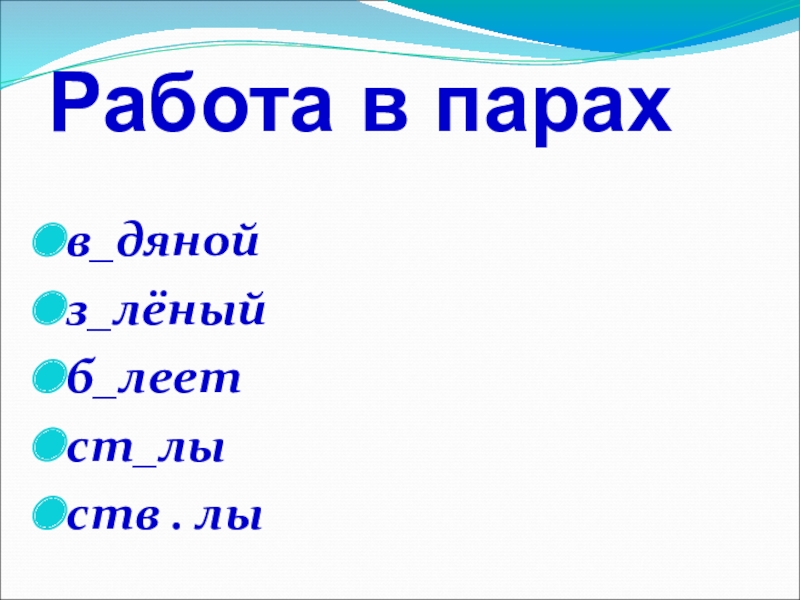 Работа в парах

в_дяной

з_лёный

б_леет

ст_лы

ств . лы